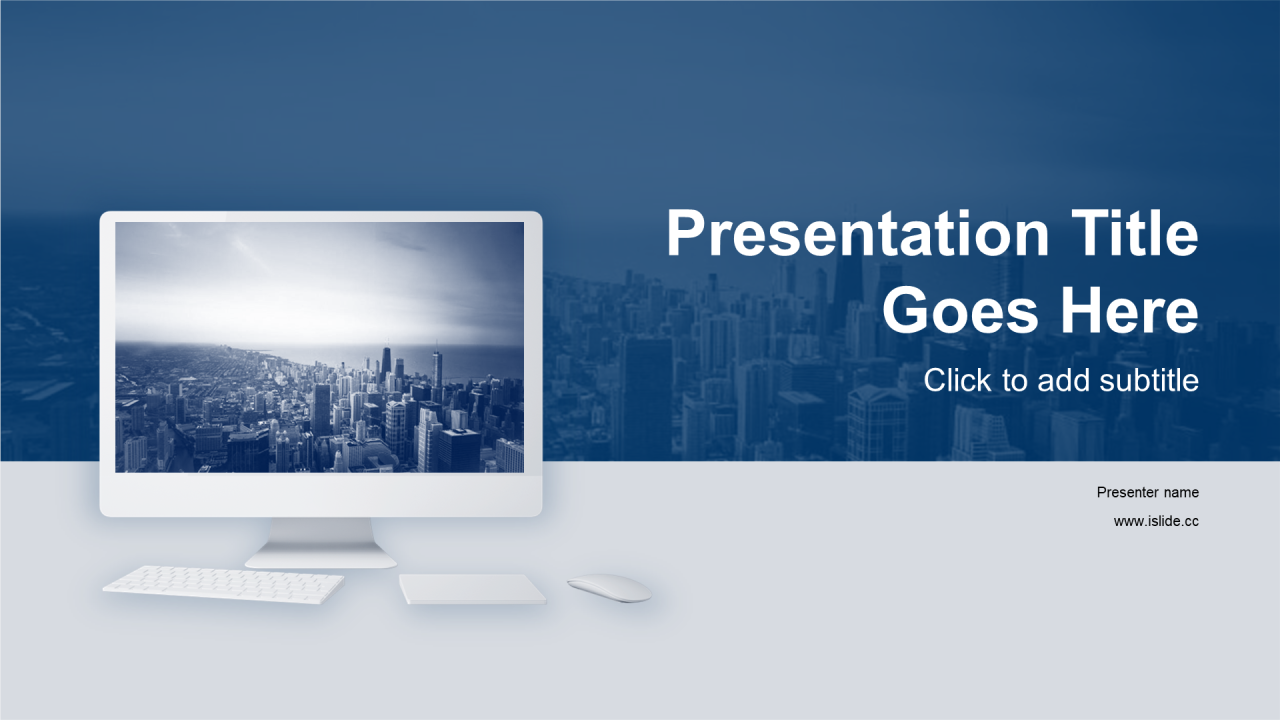 Presentation Title Goes Here

Click to add subtitle

Presenter name

www.islide.cc